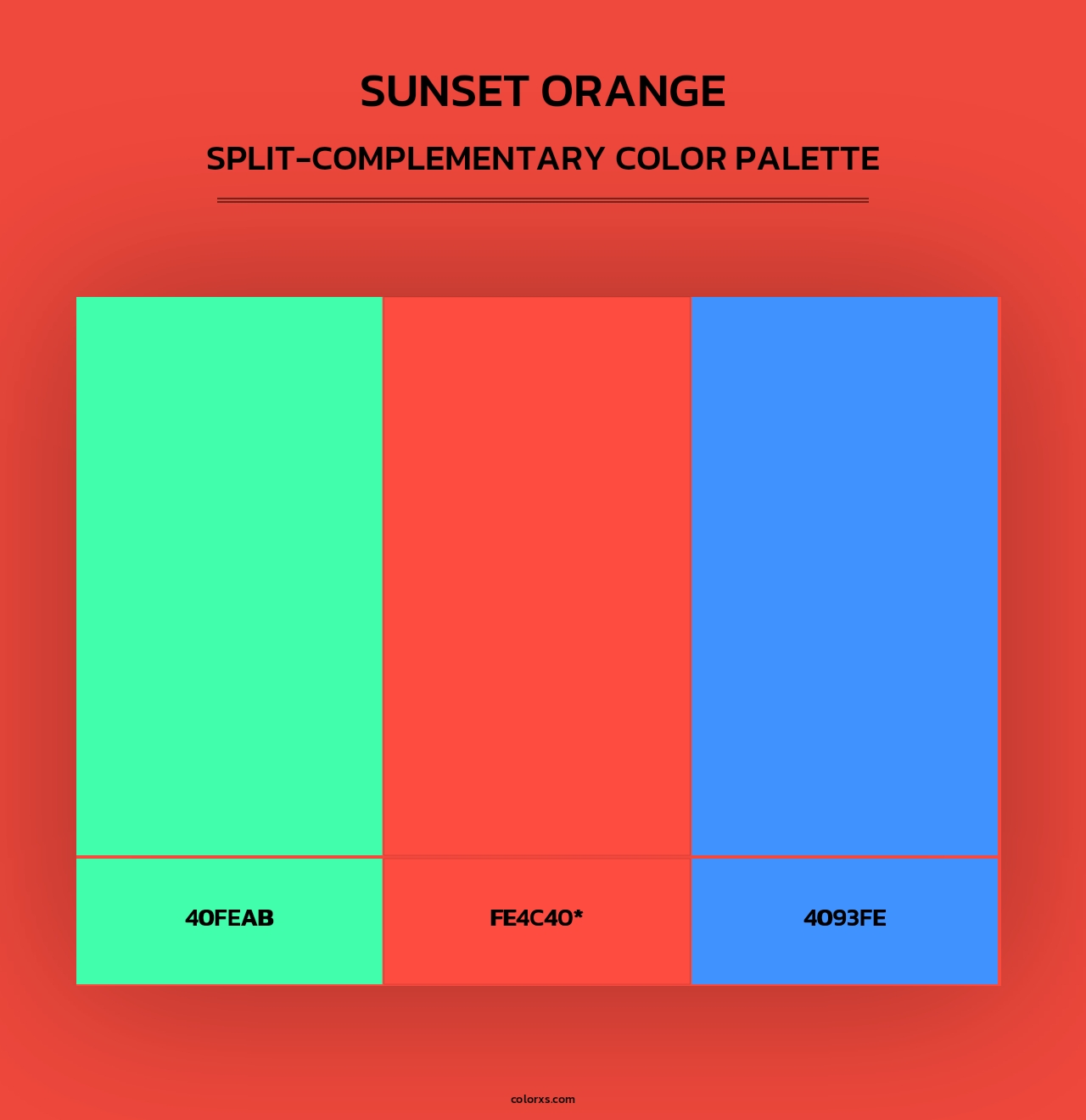 SUNSET ORANGE

SPLIT-COMPLEMENTARY COLOR PALETTE

40FEAB

FE4C40*

4093FE

colorxs.com